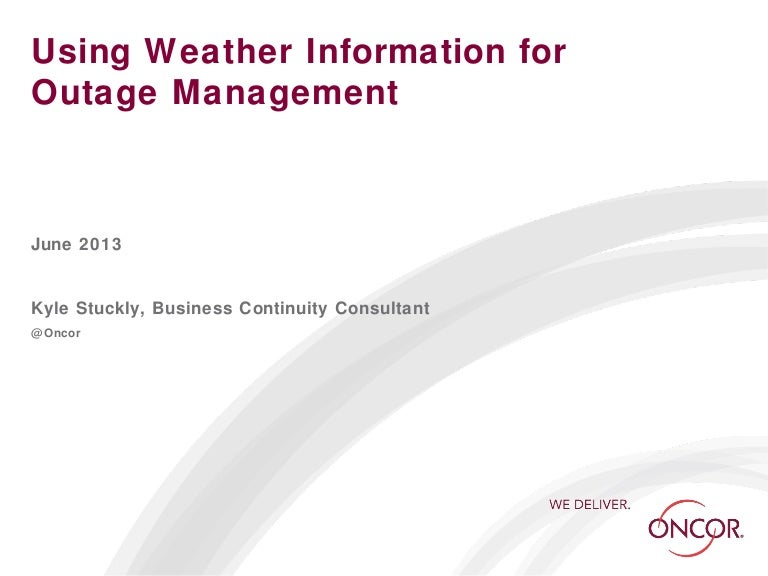 Using Weather Information for Outage Management

June 2013

Kyle Stuckly, Business Continuity Consultant

@Oncor

WE DELIVER.

ONCOR.